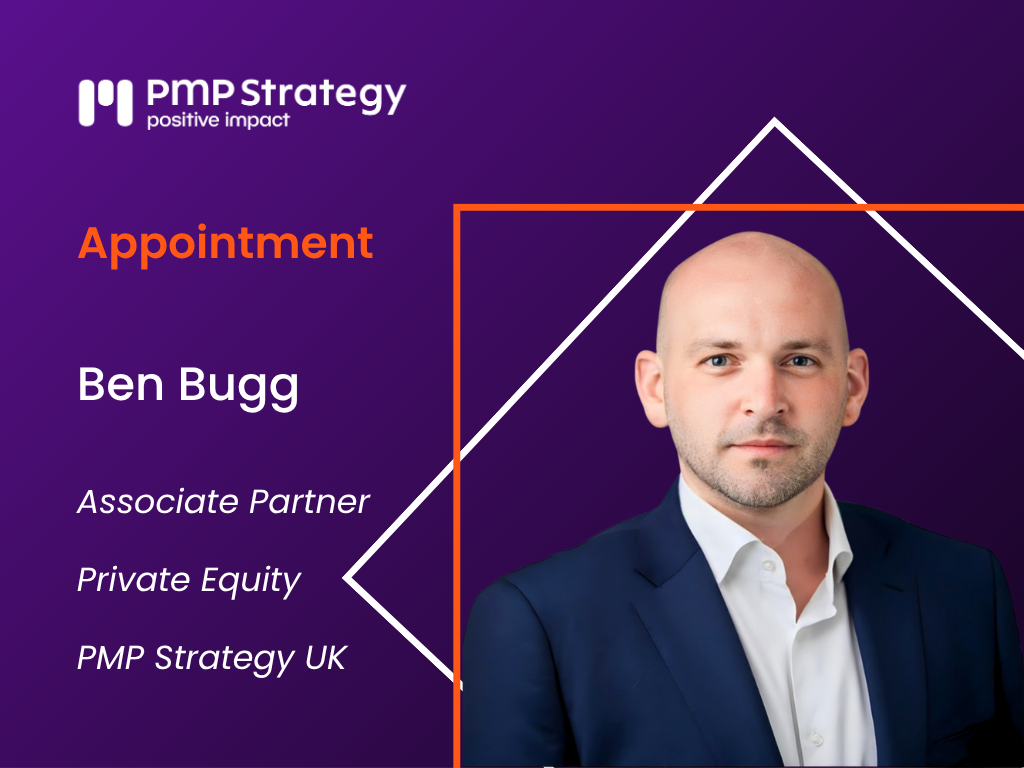 PMP Strategy
positive impact

Appointment

Ben Bugg

Associate Partner

Private Equity

PMP Strategy UK